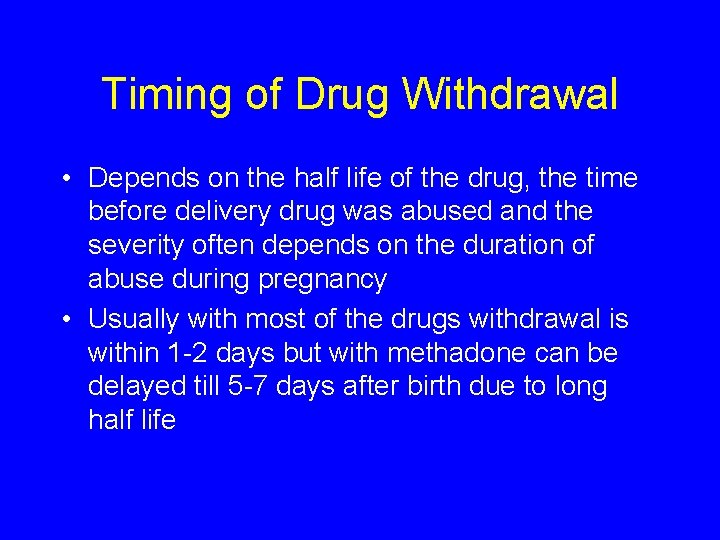 Timing of Drug Withdrawal

• Depends on the half life of the drug, the time before delivery drug was abused and the severity often depends on the duration of abuse during pregnancy

• Usually with most of the drugs withdrawal is within 1-2 days but with methadone can be delayed till 5-7 days after birth due to long half life